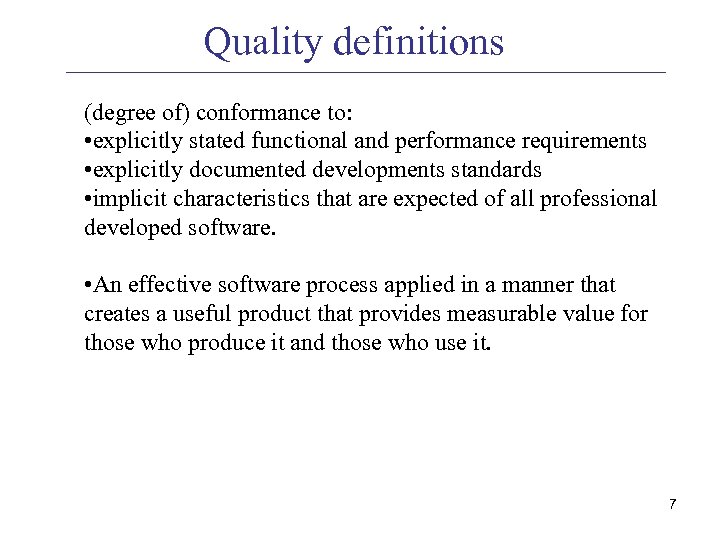 Quality definitions

(degree of) conformance to:
•explicitly stated functional and performance requirements
•explicitly documented developments standards
•implicit characteristics that are expected of all professional developed software.

•An effective software process applied in a manner that creates a useful product that provides measurable value for those who produce it and those who use it.

7